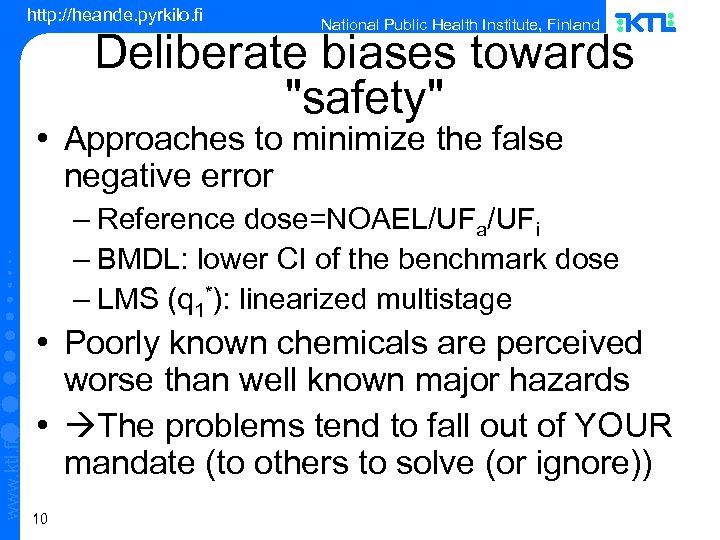 http://heande.pyrkilo.fi

National Public Health Institute, Finland

KTL

Deliberate biases towards "safety"

• Approaches to minimize the false negative error

– Reference dose=NOAEL/$UF_a$/$UF_i$

– BMDL: lower CI of the benchmark dose

– LMS ($q_1^*$): linearized multistage

• Poorly known chemicals are perceived worse than well known major hazards

• →The problems tend to fall out of YOUR mandate (to others to solve (or ignore))

www.ktl.fi

10